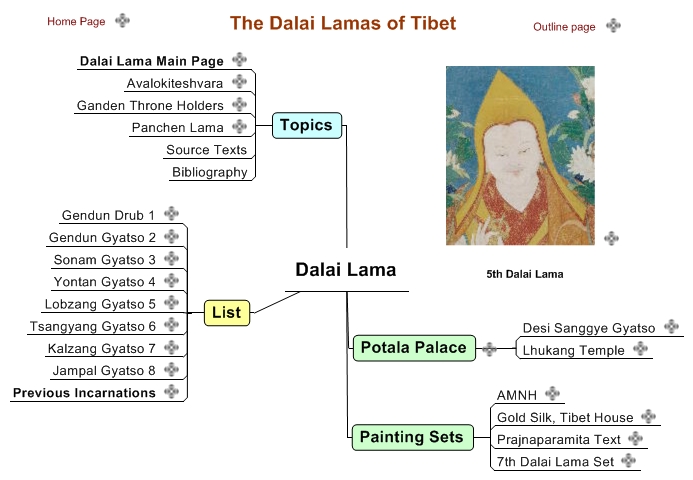 Home Page

The Dalai Lamas of Tibet

Outline page

Dalai Lama Main Page
Avalokiteshvara
Ganden Throne Holders
Panchen Lama
Source Texts
Bibliography

Topics

Gendun Drub 1
Gendun Gyatso 2
Sonam Gyatso 3
Yontan Gyatso 4
Lobzang Gyatso 5
Tsangyang Gyatso 6
Kalzang Gyatso 7
Jampal Gyatso 8
Previous Incarnations

List

Dalai Lama

5th Dalai Lama

Potala Palace

Desi Sanggye Gyatso
Lhukang Temple

Painting Sets

AMNH
Gold Silk, Tibet House
Prajnaparamita Text
7th Dalai Lama Set